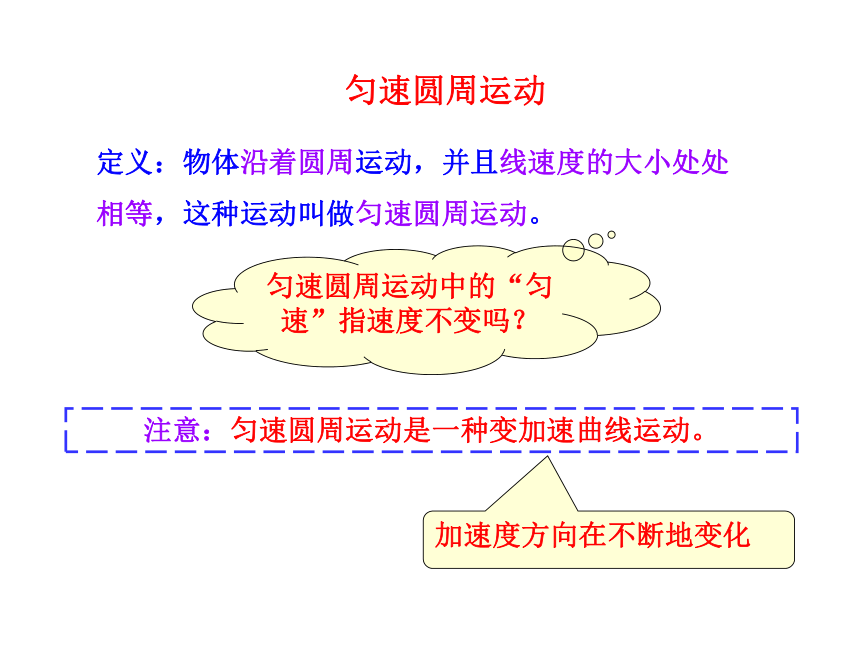 匀速圆周运动

定义：物体沿着圆周运动，并且线速度的大小处处相等，这种运动叫做匀速圆周运动。

匀速圆周运动中的“匀速”指速度不变吗？

注意：匀速圆周运动是一种变加速曲线运动。

加速度方向在不断地变化